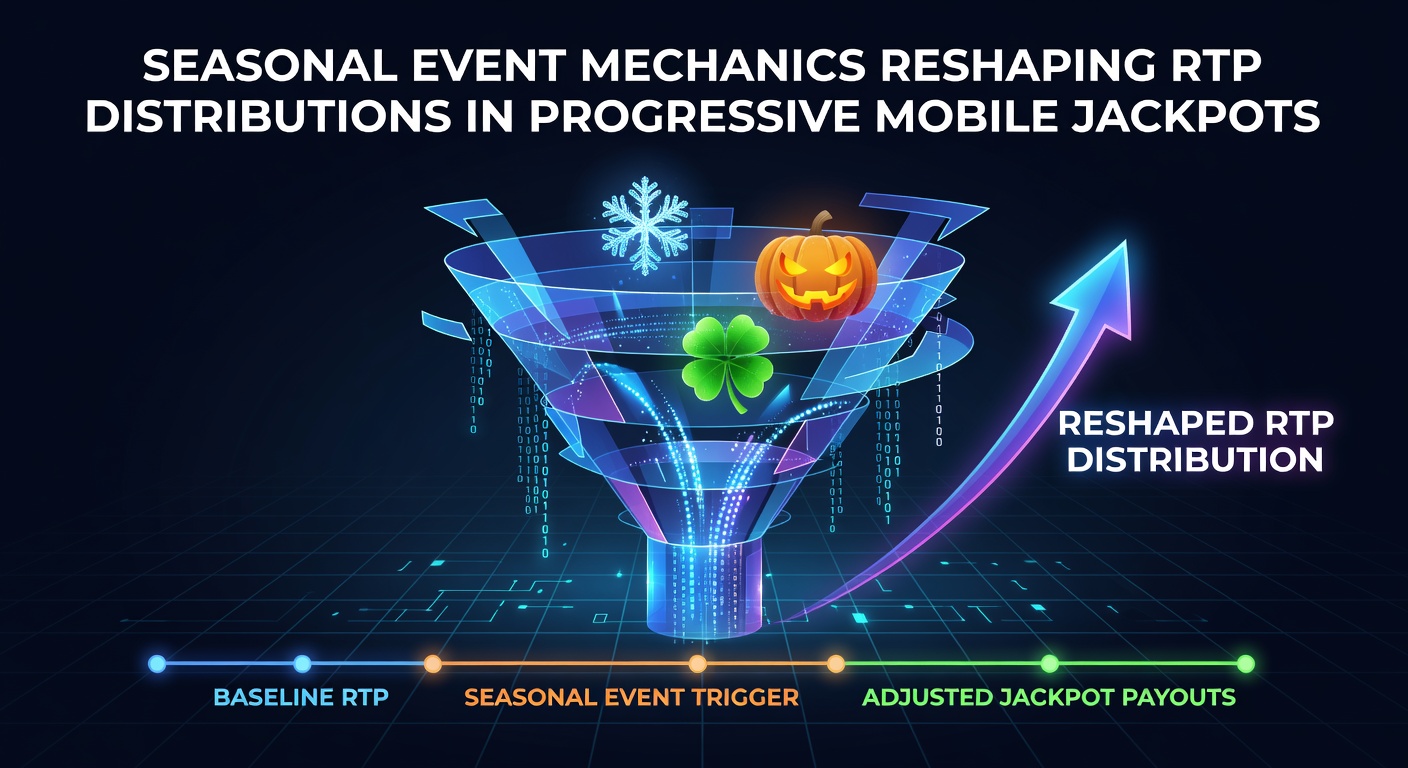 SEASONAL EVENT MECHANICS RESHAPING RTP DISTRIBUTIONS IN PROGRESSIVE MOBILE JACKPOTS

RESHAPED RTP DISTRIBUTION

BASELINE RTP

SEASONAL EVENT TRIGGER

ADJUSTED JACKPOT PAYOUTS